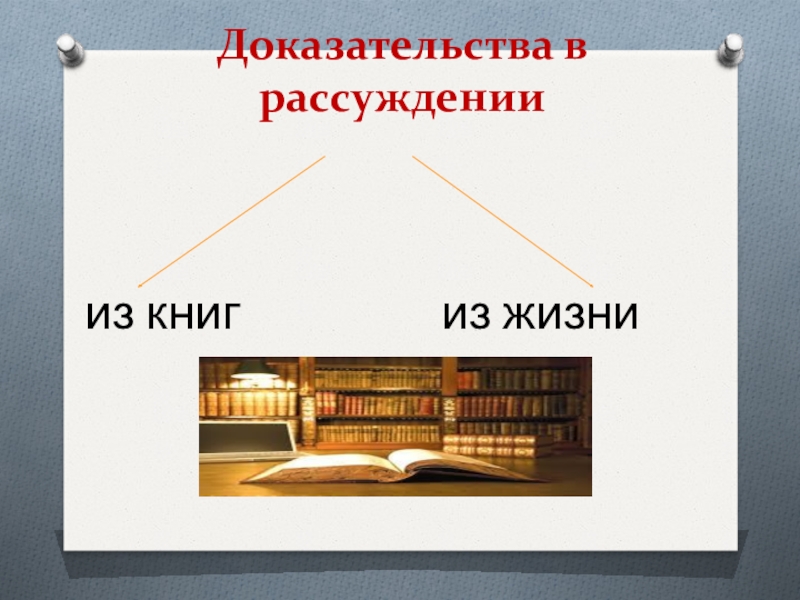 Доказательства в рассуждении

ИЗ КНИГ

ИЗ ЖИЗНИ